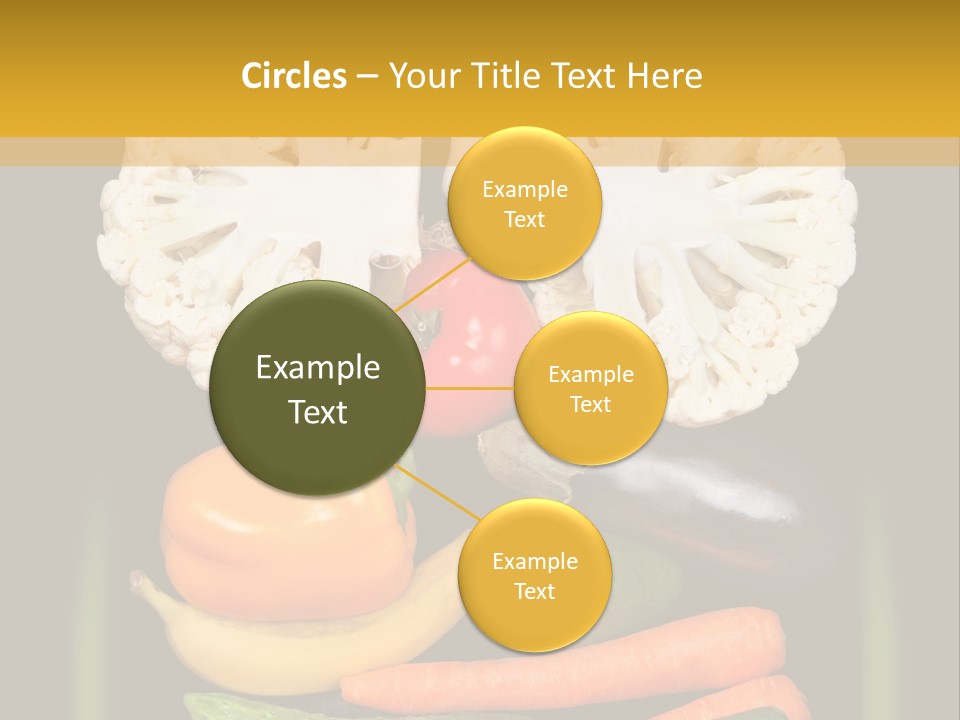 Circles – Your Title Text Here

Example Text

Example Text

Example Text

Example Text